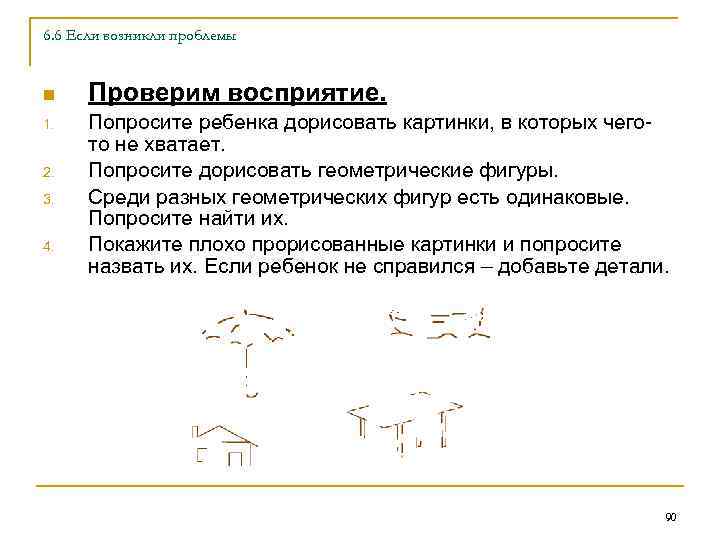 6.6 Если возникли проблемы

Проверим восприятие.

1. Попросите ребенка дорисовать картинки, в которых чего-то не хватает.
2. Попросите дорисовать геометрические фигуры.
3. Среди разных геометрических фигур есть одинаковые. Попросите найти их.
4. Покажите плохо прорисованные картинки и попросите назвать их. Если ребенок не справился – добавьте детали.

90